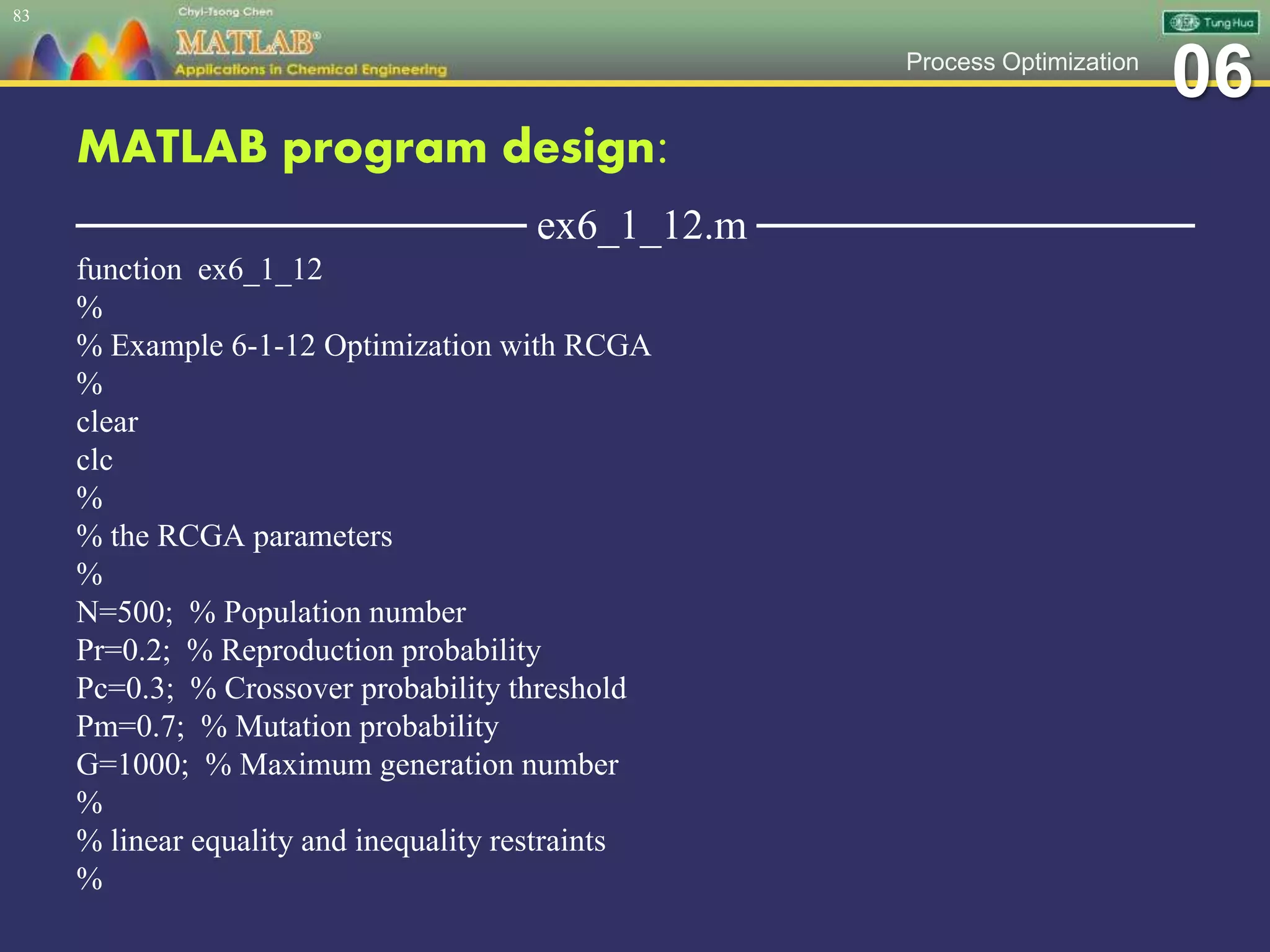 83

Chyi-Tsong Chen
MATLAB®
Applications in Chemical Engineering

Tung Hua

Process Optimization 06

MATLAB program design:

ex6_1_12.m

function ex6_1_12
%
% Example 6-1-12 Optimization with RCGA
%
clear
clc
%
% the RCGA parameters
%
N=500; % Population number
Pr=0.2; % Reproduction probability
Pc=0.3; % Crossover probability threshold
Pm=0.7; % Mutation probability
G=1000; % Maximum generation number
%
% linear equality and inequality restraints
%